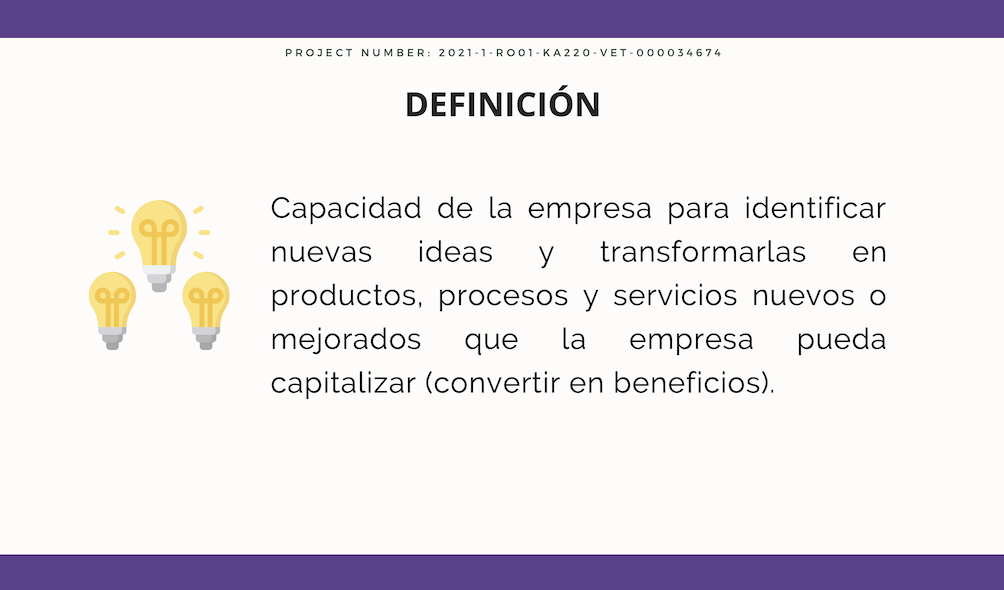 PROJECT NUMBER: 2021-1-RO01-KA220-VET-000034674

DEFINICIÓN

Capacidad de la empresa para identificar nuevas ideas y transformarlas en productos, procesos y servicios nuevos o mejorados que la empresa pueda capitalizar (convertir en beneficios).